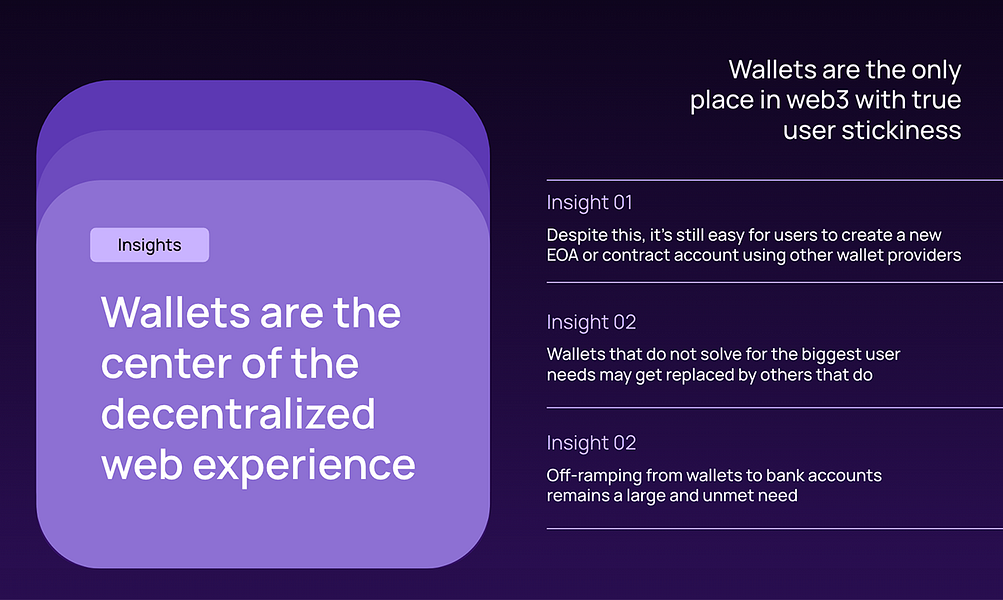 Insights

Wallets are the center of the decentralized web experience

Wallets are the only place in web3 with true user stickiness

Insight 01

Despite this, it's still easy for users to create a new EOA or contract account using other wallet providers

Insight 02

Wallets that do not solve for the biggest user needs may get replaced by others that do

Insight 02

Off-ramping from wallets to bank accounts remains a large and unmet need